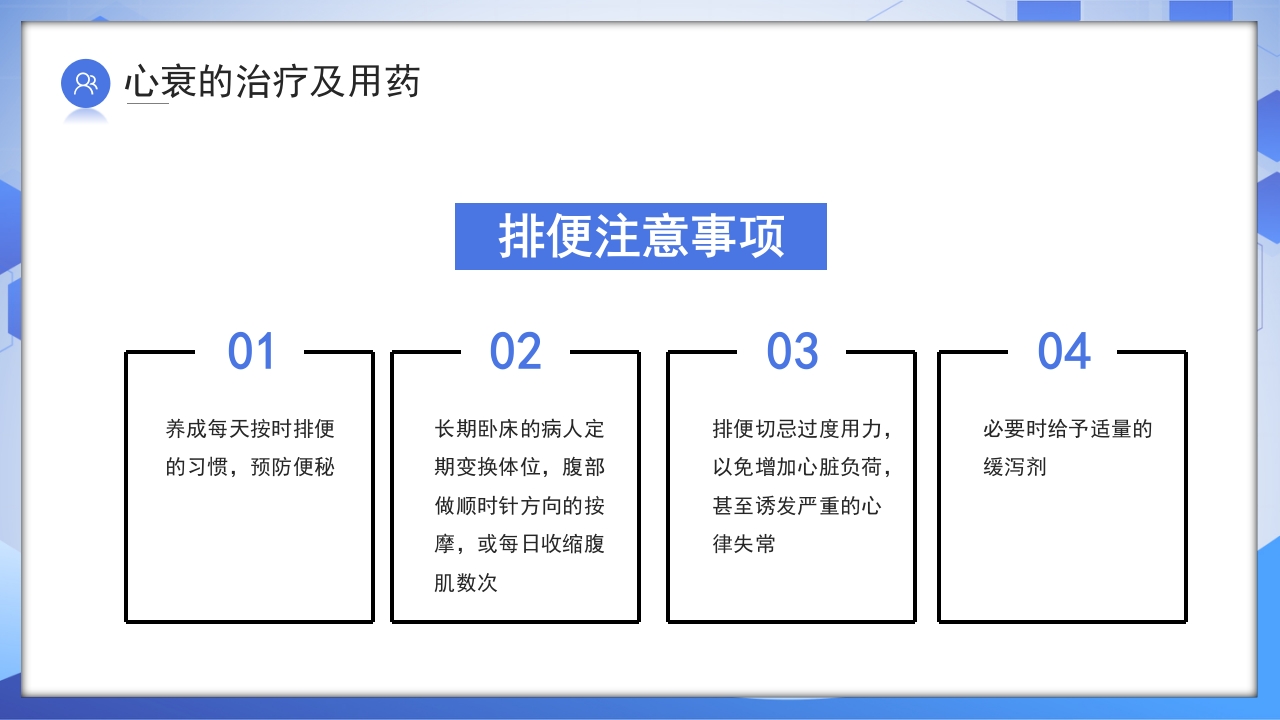 心衰的治疗及用药

排便注意事项

01

养成每天按时排便的习惯，预防便秘

02

长期卧床的病人定期变换体位，腹部做顺时针方向的按摩，或每日收缩腹肌数次

03

排便切忌过度用力，以免增加心脏负荷，甚至诱发严重的心律失常

04

必要时给予适量的缓泻剂